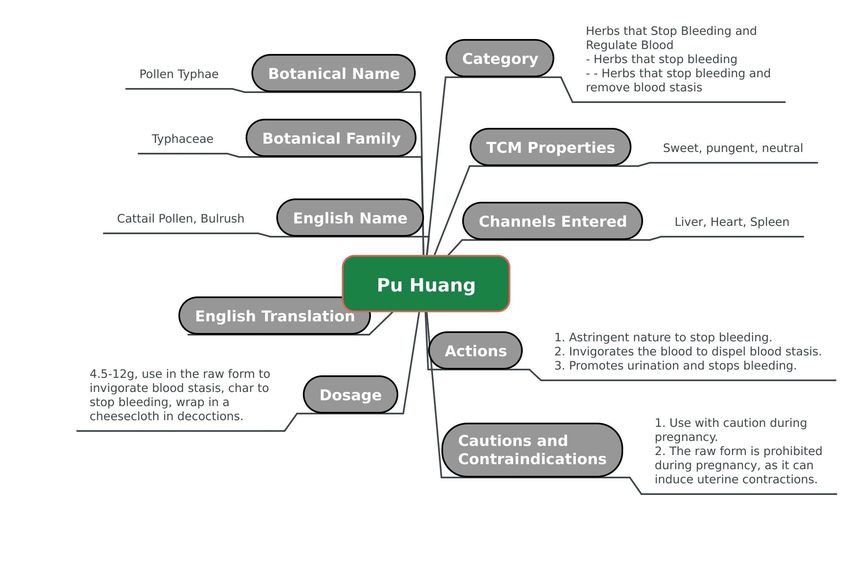 Pu Huang

Botanical Name
Pollen Typhae

Botanical Family
Typhaceae

English Name
Cattail Pollen, Bulrush

English Translation

Dosage
4.5-12g, use in the raw form to invigorate blood stasis, char to stop bleeding, wrap in a cheesecloth in decoctions.

Category
Herbs that Stop Bleeding and Regulate Blood
- Herbs that stop bleeding
- - Herbs that stop bleeding and remove blood stasis

TCM Properties
Sweet, pungent, neutral

Channels Entered
Liver, Heart, Spleen

Actions
1. Astringent nature to stop bleeding.
2. Invigorates the blood to dispel blood stasis.
3. Promotes urination and stops bleeding.

Cautions and Contraindications
1. Use with caution during pregnancy.
2. The raw form is prohibited during pregnancy, as it can induce uterine contractions.